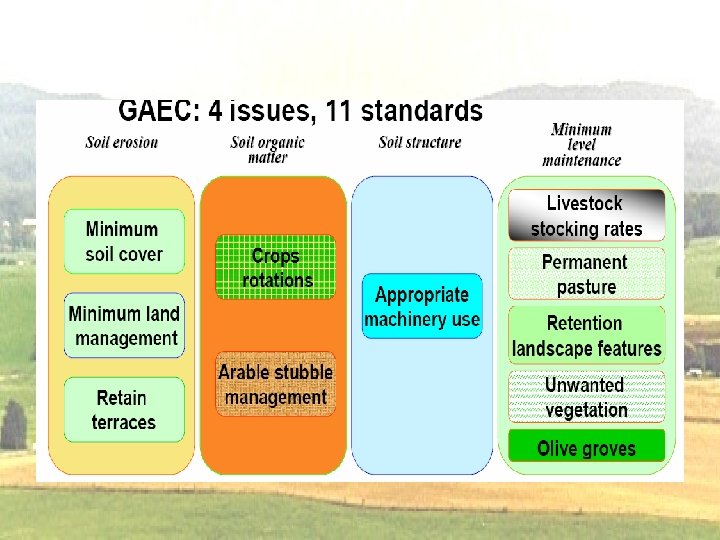 GAEC: 4 issues, 11 standards

Soil erosion

Minimum soil cover

Minimum land management

Retain terraces

Soil organic matter

Crops rotations

Arable stubble management

Soil structure

Appropriate machinery use

Minimum level maintenance

Livestock stocking rates

Permanent pasture

Retention landscape features

Unwanted vegetation

Olive groves